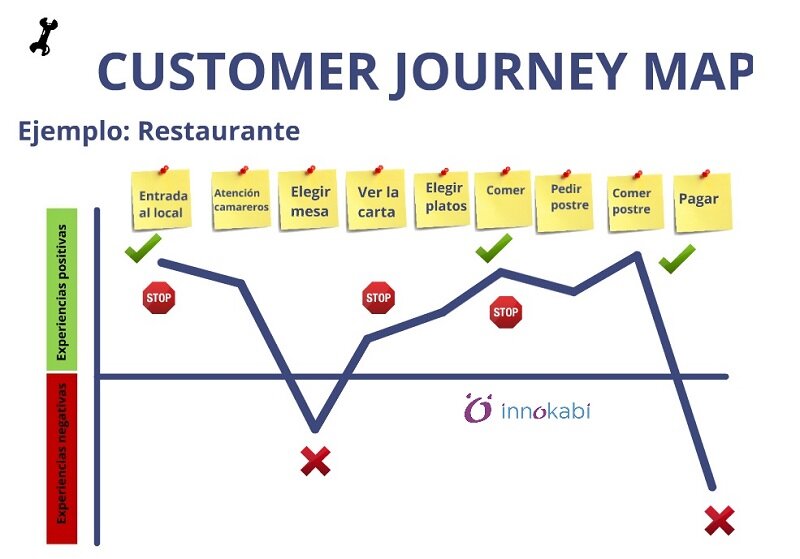 CUSTOMER JOURNEY MAP

Ejemplo: Restaurante

Entrada al local

Atención camareros

Elegir mesa

Ver la carta

Elegir platos

Comer

Pedir postre

Comer postre

Pagar

Experiencias positivas

Experiencias negativas

STOP

STOP

STOP

innokabi